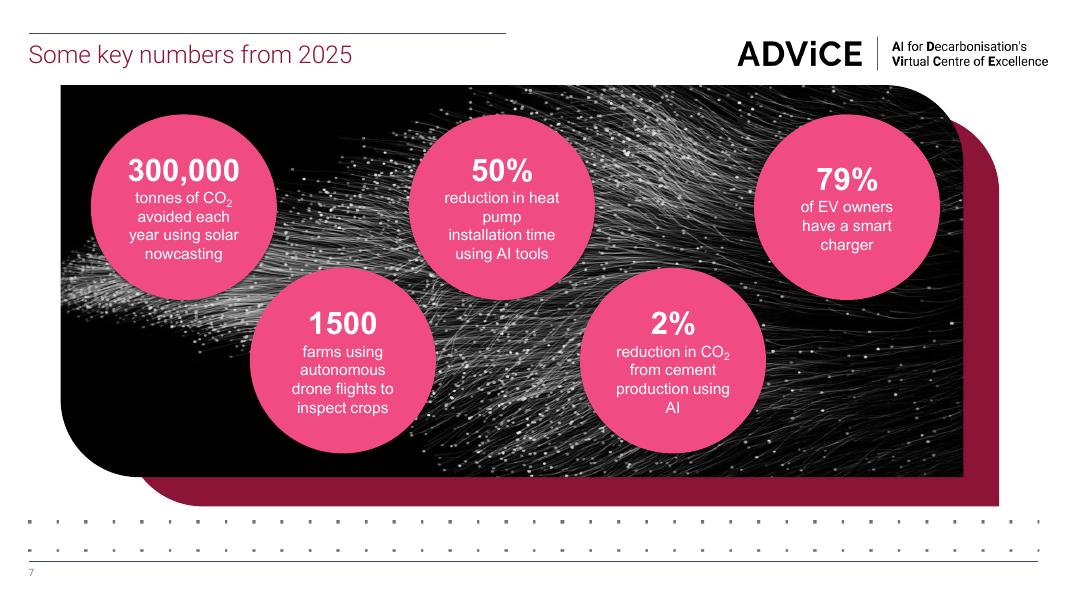 Some key numbers from 2025

ADViCE

AI for Decarbonisation's Virtual Centre of Excellence

300,000
tonnes of $CO_2$ avoided each year using solar nowcasting

50%
reduction in heat pump installation time using AI tools

79%
of EV owners have a smart charger

1500
farms using autonomous drone flights to inspect crops

2%
reduction in $CO_2$ from cement production using AI

7